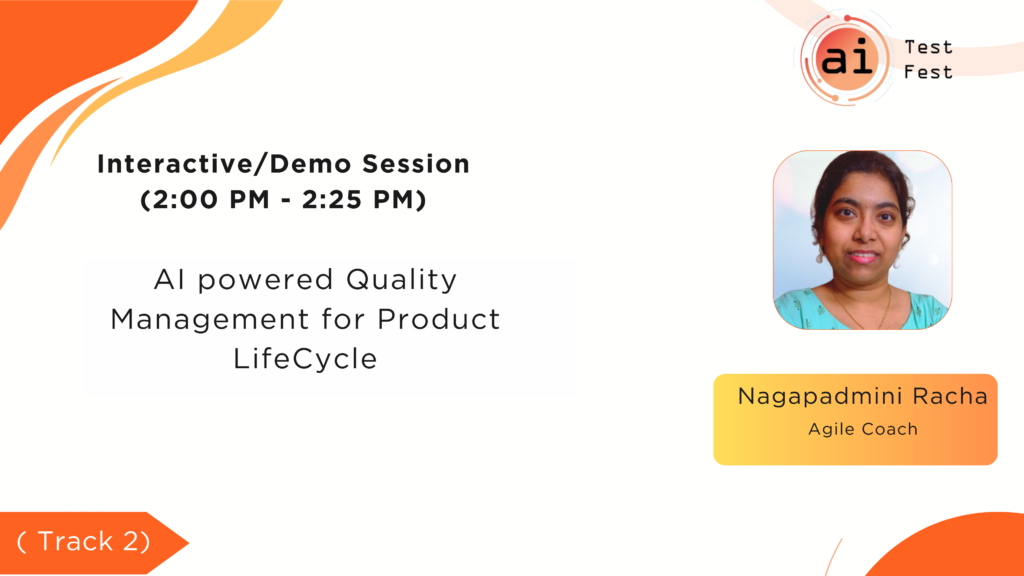 ai Test Fest

Interactive/Demo Session
(2:00 PM - 2:25 PM)

AI powered Quality Management for Product LifeCycle

Nagapadmini Racha
Agile Coach

( Track 2)